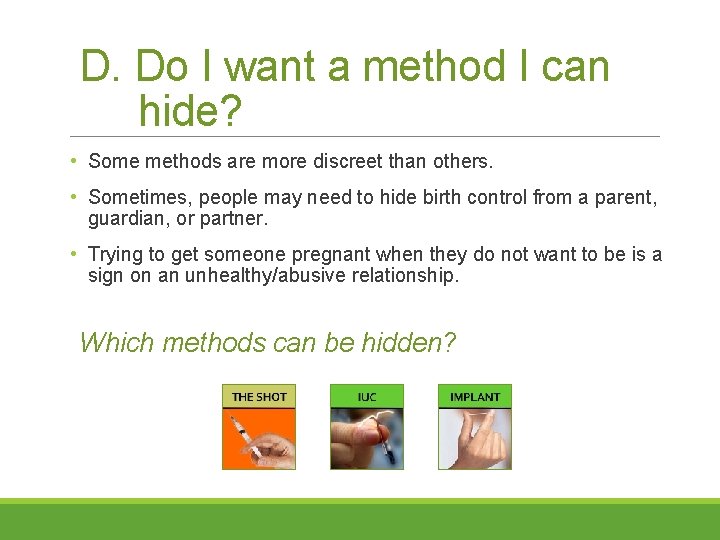 D. Do I want a method I can hide?

• Some methods are more discreet than others.

• Sometimes, people may need to hide birth control from a parent, guardian, or partner.

• Trying to get someone pregnant when they do not want to be is a sign on an unhealthy/abusive relationship.

Which methods can be hidden?

THE SHOT

IUC

IMPLANT